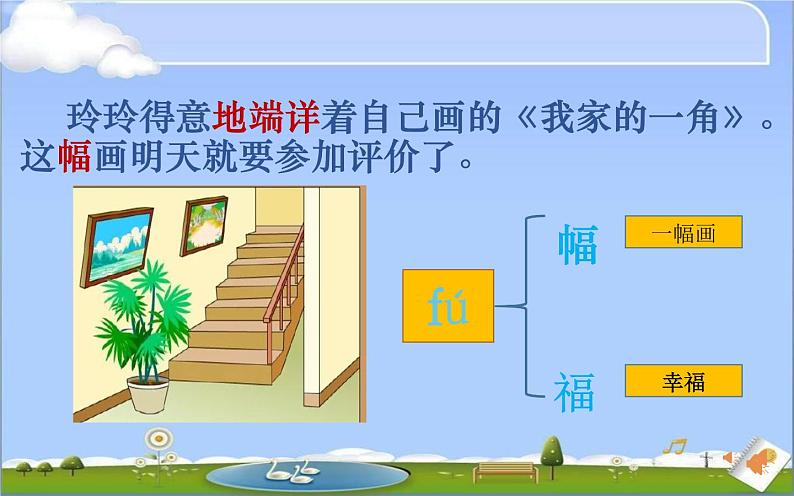 玲玲得意地端详着自己画的《我家的一角》。这幅画明天就要参加评价了。

fú

幅

一幅画

福

幸福